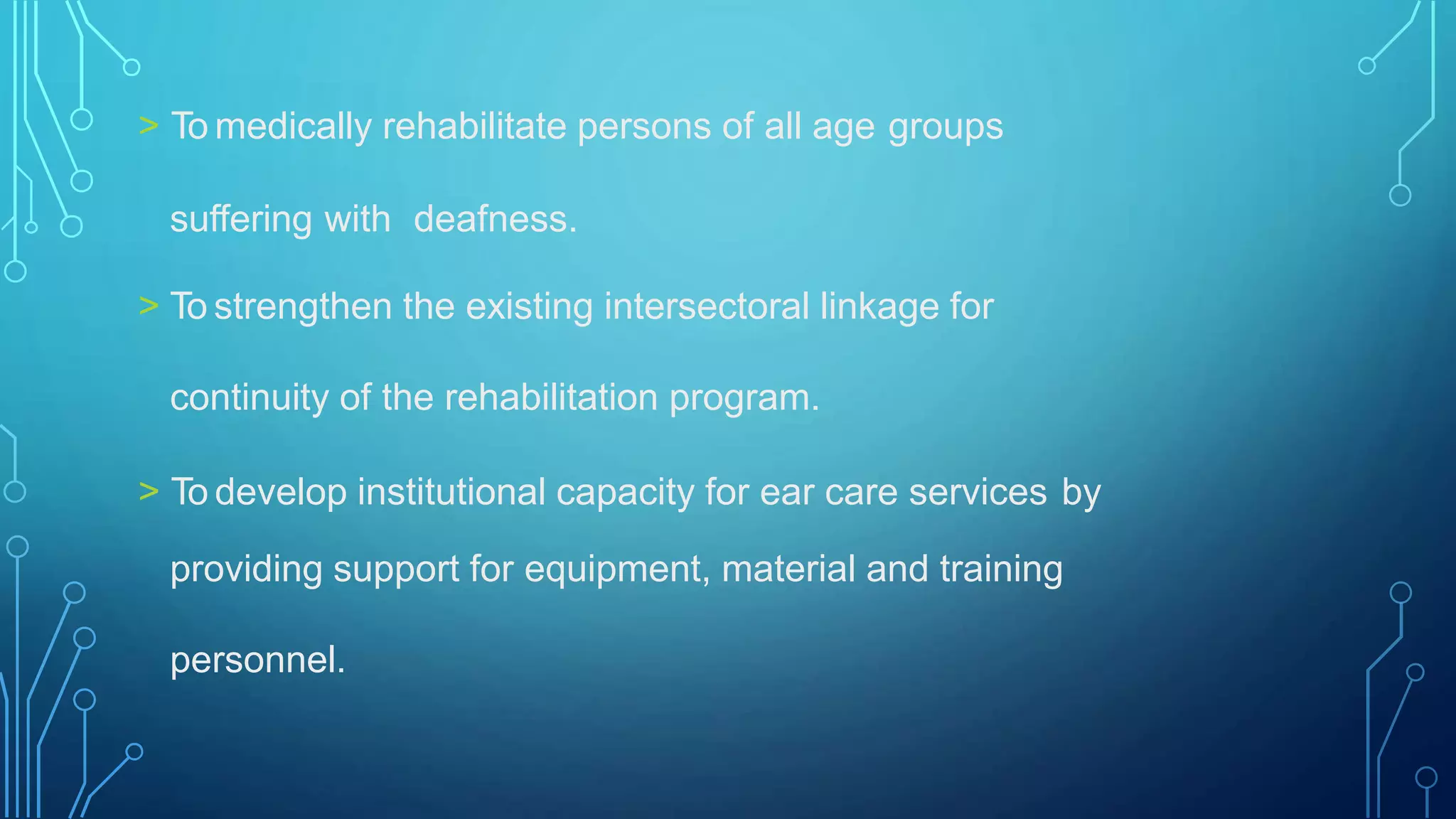 > To medically rehabilitate persons of all age groups suffering with deafness.

> To strengthen the existing intersectoral linkage for continuity of the rehabilitation program.

> To develop institutional capacity for ear care services by providing support for equipment, material and training personnel.